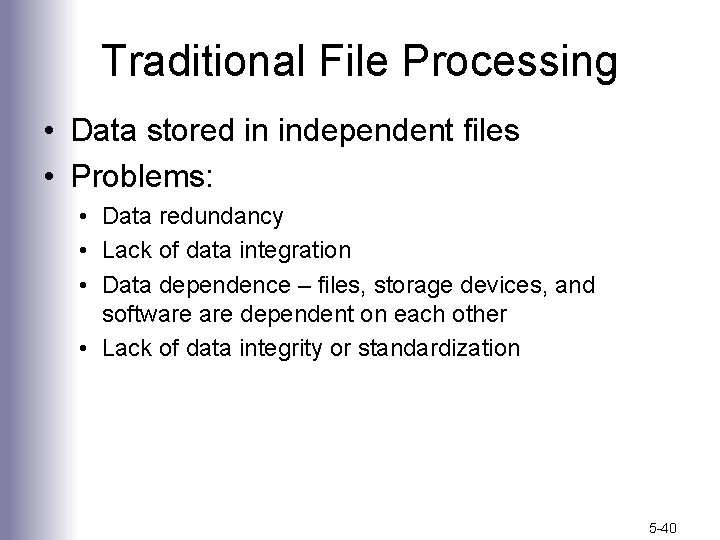 Traditional File Processing

• Data stored in independent files
• Problems:
  • Data redundancy
  • Lack of data integration
  • Data dependence – files, storage devices, and software are dependent on each other
  • Lack of data integrity or standardization

5-40